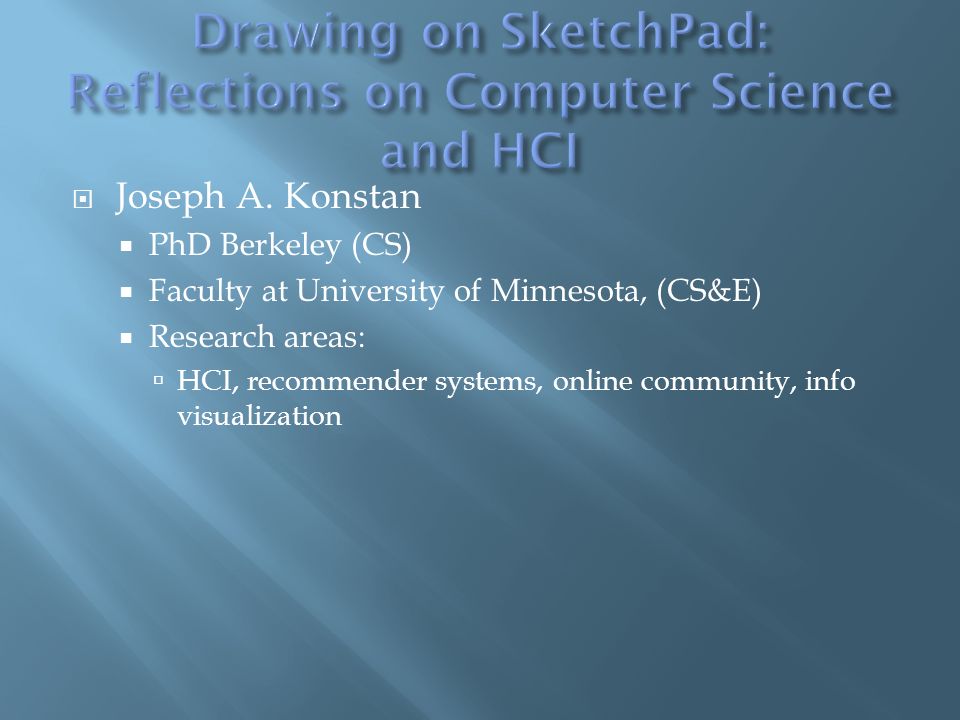 Drawing on SketchPad: Reflections on Computer Science and HCI

Joseph A. Konstan

PhD Berkeley (CS)

Faculty at University of Minnesota, (CS&E)

Research areas:

HCI, recommender systems, online community, info visualization